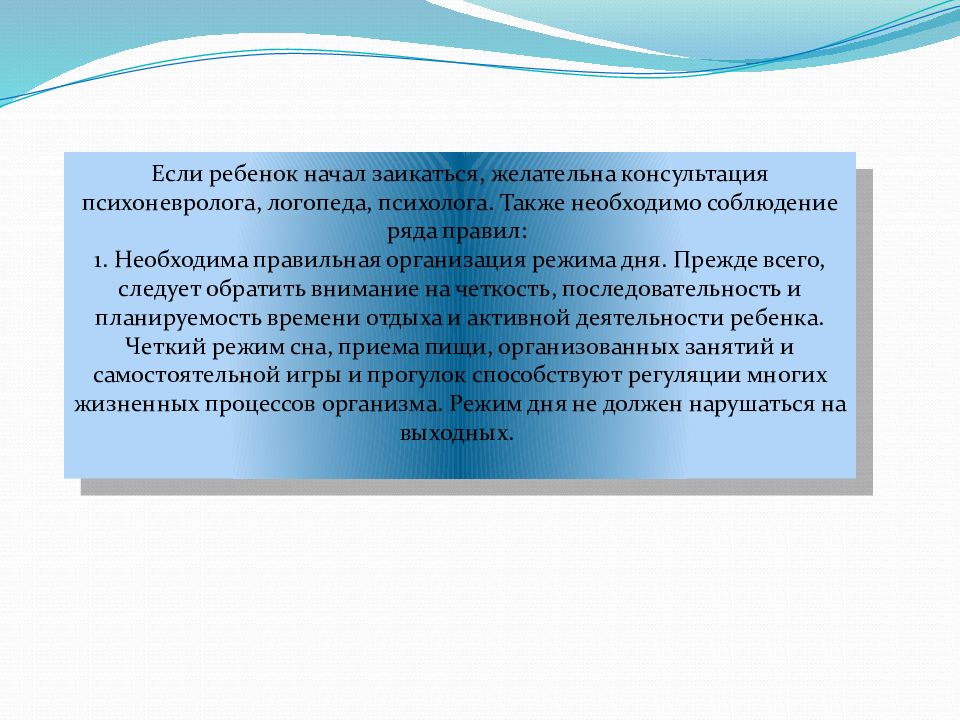 Если ребенок начал заикаться, желательна консультация психоневролога, логопеда, психолога. Также необходимо соблюдение ряда правил:
1. Необходима правильная организация режима дня. Прежде всего, следует обратить внимание на четкость, последовательность и планируемость времени отдыха и активной деятельности ребенка. Четкий режим сна, приема пищи, организованных занятий и самостоятельной игры и прогулок способствуют регуляции многих жизненных процессов организма. Режим дня не должен нарушаться на выходных.